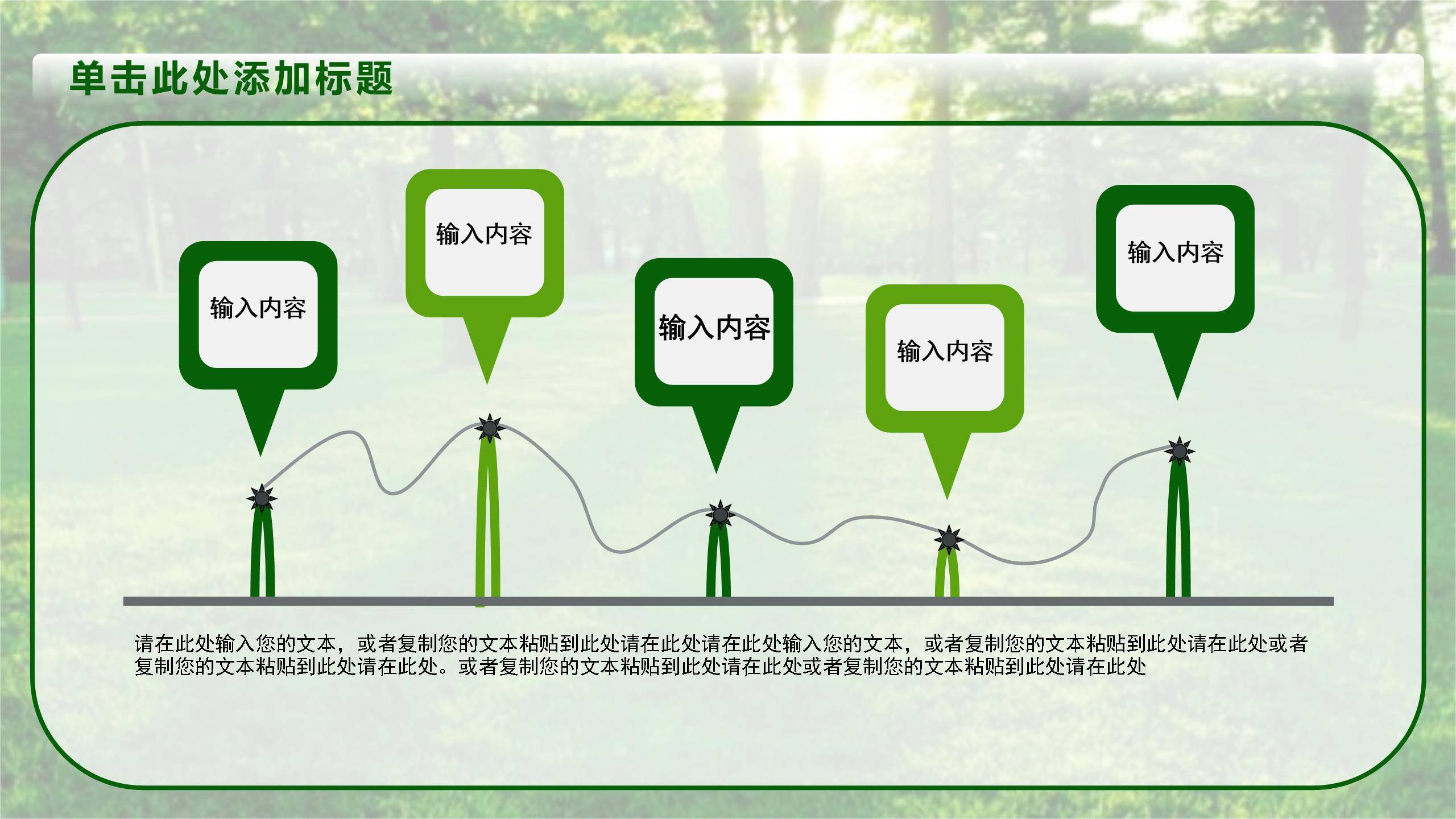 单击此处添加标题

输入内容

输入内容

输入内容

输入内容

输入内容

请在此处输入您的文本，或者复制您的文本粘贴到此处请在此处请在此处输入您的文本，或者复制您的文本粘贴到此处请在此处或者复制您的文本粘贴到此处请在此处。或者复制您的文本粘贴到此处请在此处或者复制您的文本粘贴到此处请在此处